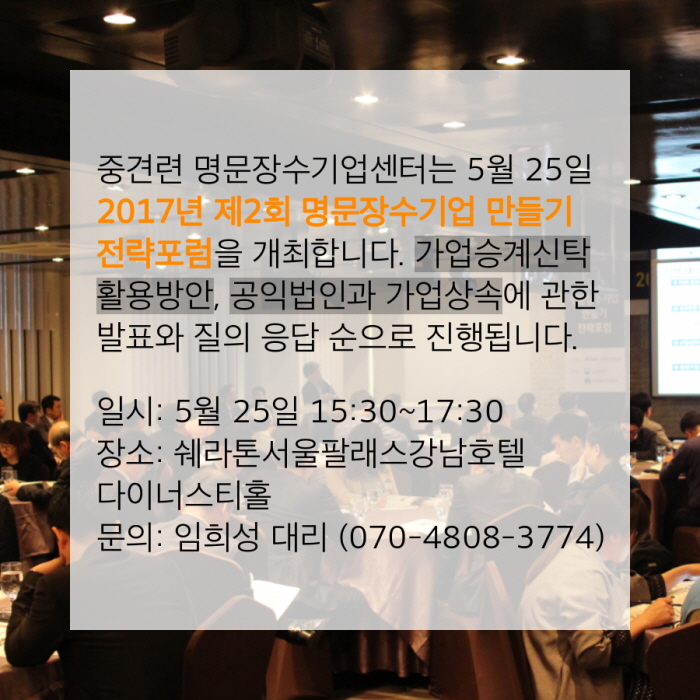 중견련 명문장수기업센터는 5월 25일 2017년 제2회 명문장수기업 만들기 전략포럼을 개최합니다. 가업승계신탁 활용방안, 공익법인과 가업상속에 관한 발표와 질의 응답 순으로 진행됩니다.

일시: 5월 25일 15:30~17:30
장소: 쉐라톤서울팔래스강남호텔 다이너스티홀
문의: 임희성 대리 (070-4808-3774)